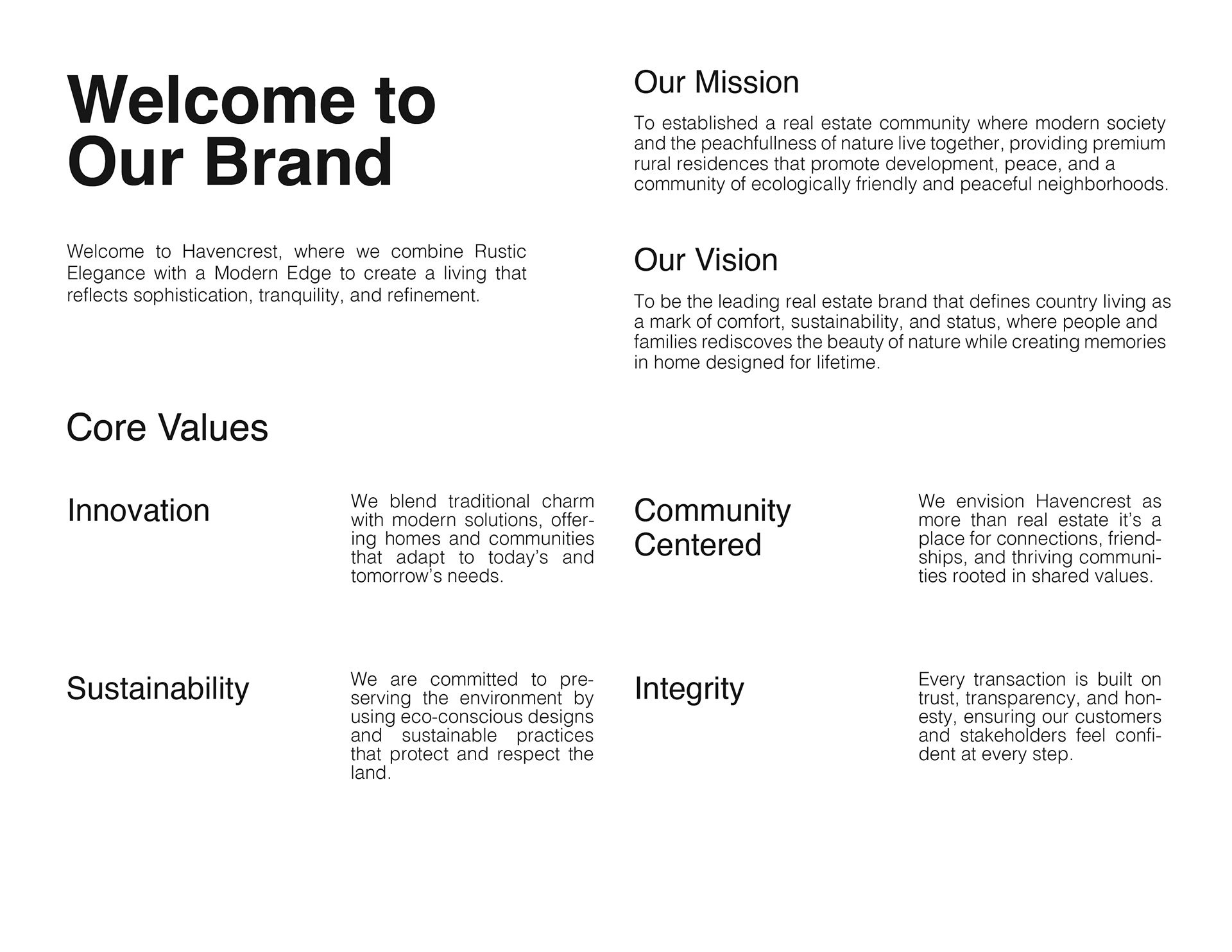 Welcome to Our Brand

Welcome to Havencrest, where we combine Rustic Elegance with a Modern Edge to create a living that reflects sophistication, tranquility, and refinement.

Our Mission

To established a real estate community where modern society and the peachfullness of nature live together, providing premium rural residences that promote development, peace, and a community of ecologically friendly and peaceful neighborhoods.

Our Vision

To be the leading real estate brand that defines country living as a mark of comfort, sustainability, and status, where people and families rediscoves the beauty of nature while creating memories in home designed for lifetime.

Core Values

Innovation

We blend traditional charm with modern solutions, offering homes and communities that adapt to today's and tomorrow's needs.

Community Centered

We envision Havencrest as more than real estate it's a place for connections, friendships, and thriving communities rooted in shared values.

Sustainability

We are committed to preserving the environment by using eco-conscious designs and sustainable practices that protect and respect the land.

Integrity

Every transaction is built on trust, transparency, and honesty, ensuring our customers and stakeholders feel confident at every step.